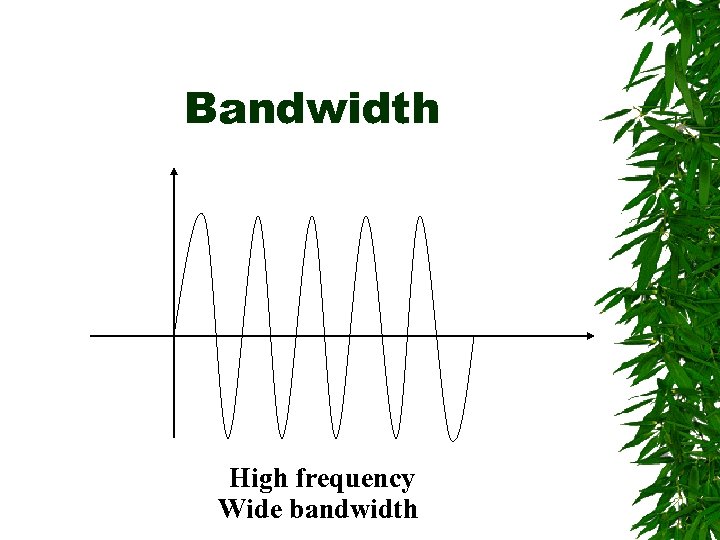 Bandwidth

High frequency
Wide bandwidth